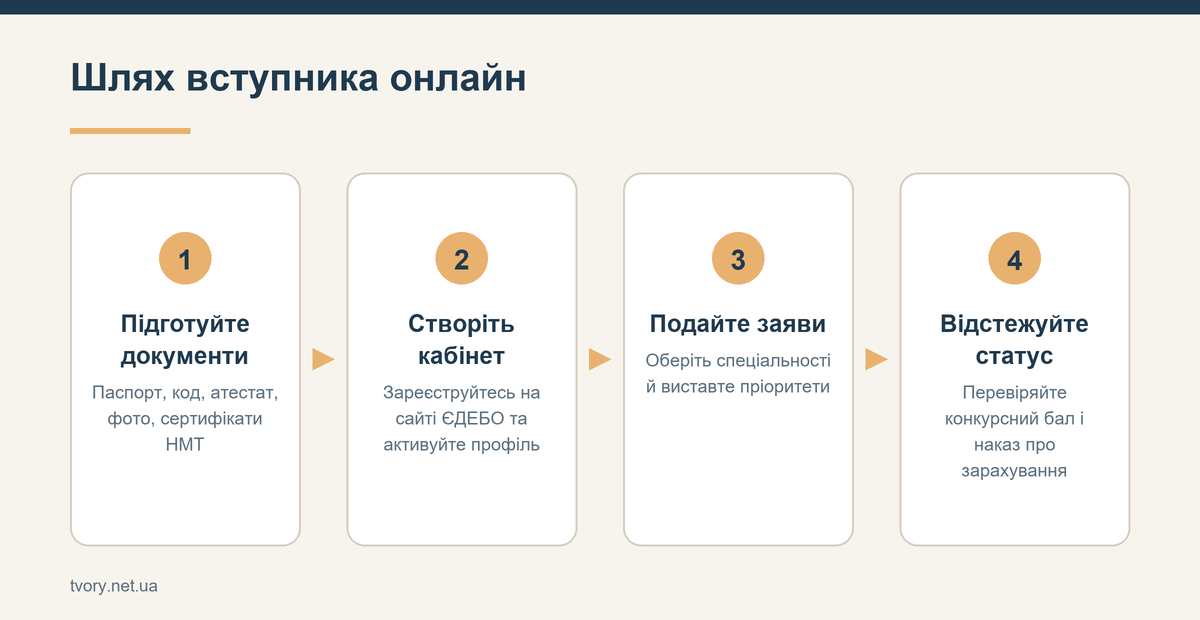 Шлях вступника онлайн

1

Підготуйте документи

Паспорт, код, атестат, фото, сертифікати НМТ

2

Створіть кабінет

Зареєструйтесь на сайті ЄДЕБО та активуйте профіль

3

Подайте заяви

Оберіть спеціальності й виставте пріоритети

4

Відстежуйте статус

Перевіряйте конкурсний бал і наказ про зарахування

tvory.net.ua